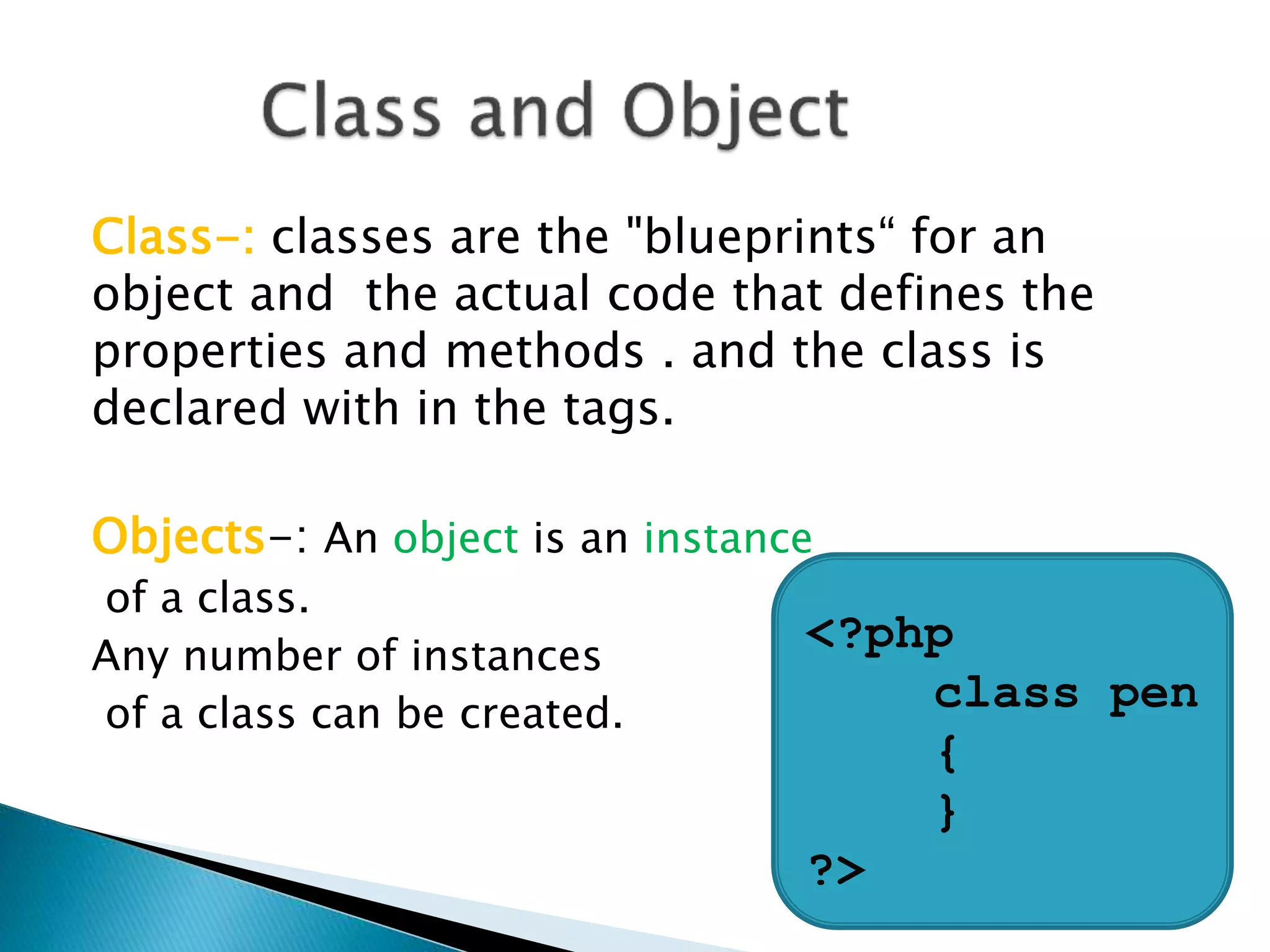 Class and Object

Class-: classes are the "blueprints“ for an object and the actual code that defines the properties and methods . and the class is declared with in the tags.

Objects-: An object is an instance of a class.
Any number of instances of a class can be created.

<?php
class pen
{
}
?>